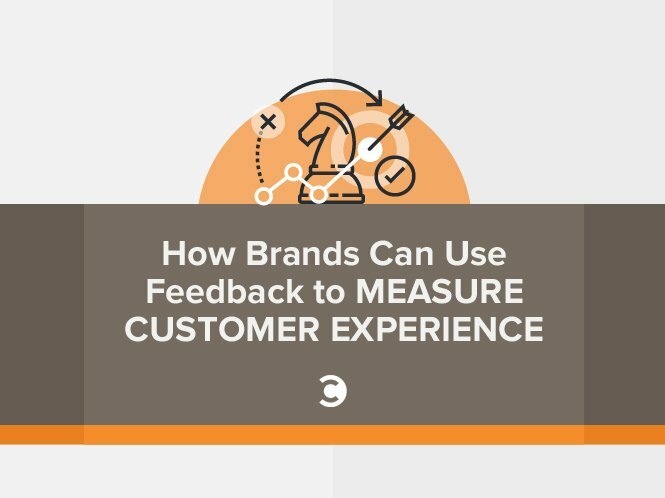 How Brands Can Use Feedback to MEASURE CUSTOMER EXPERIENCE